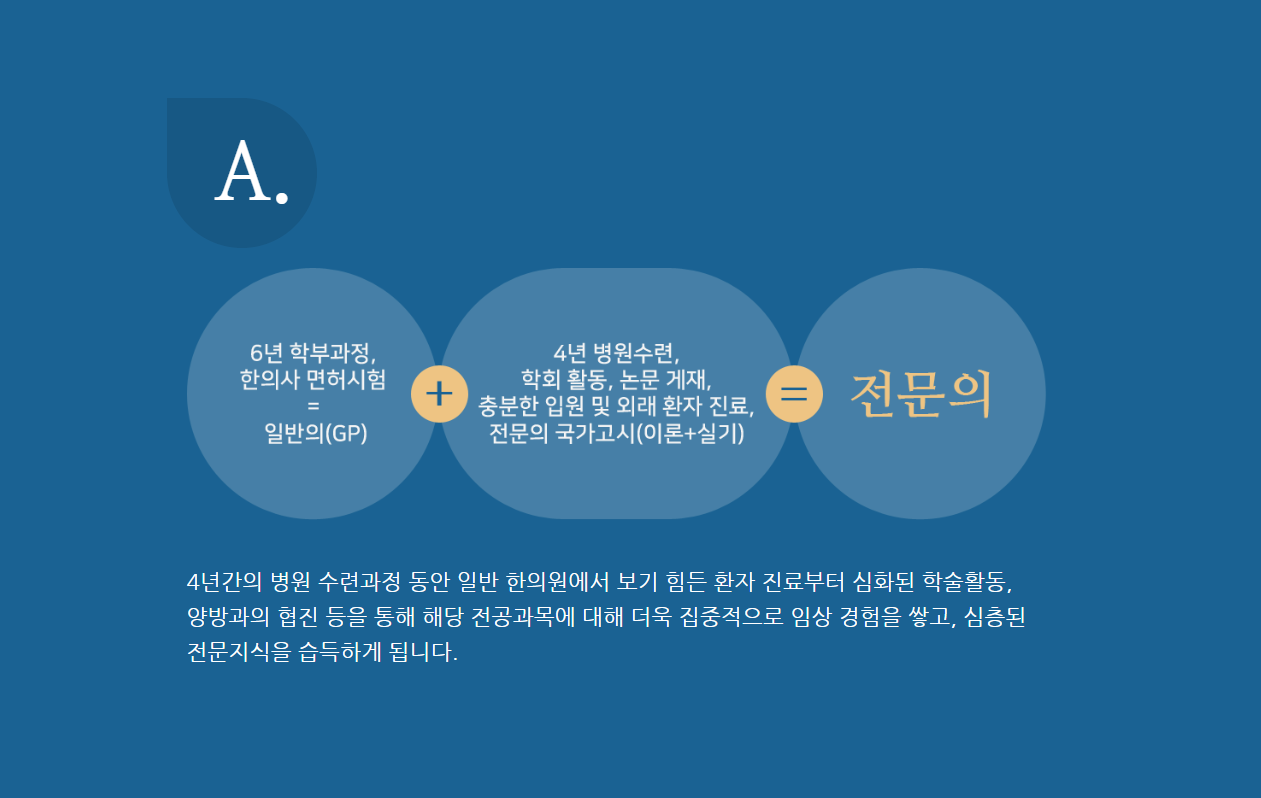 A.

6년 학부과정,
한의사 면허시험
=
일반의(GP)

+

4년 병원수련,
학회 활동, 논문 게재,
충분한 입원 및 외래 환자 진료,
전문의 국가고시(이론+실기)

=

전문의

4년간의 병원 수련과정 동안 일반 한의원에서 보기 힘든 환자 진료부터 심화된 학술활동, 양방과의 협진 등을 통해 해당 전공과목에 대해 더욱 집중적으로 임상 경험을 쌓고, 심층된 전문지식을 습득하게 됩니다.